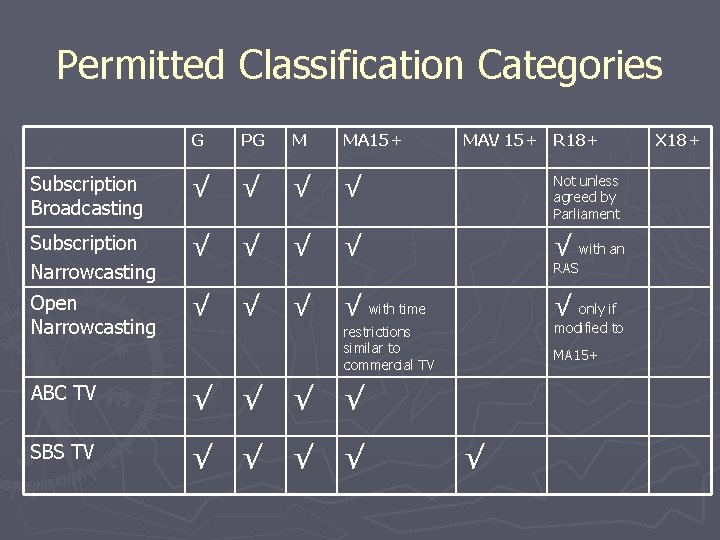 Permitted Classification Categories

| | G | PG | M | MA15+ | MAV 15+ | R18+ | X18+ |
|---|---|---|---|---|---|---|---|
| Subscription Broadcasting | √ | √ | √ | √ | | Not unless agreed by Parliament | |
| Subscription Narrowcasting | √ | √ | √ | √ | | √ with an RAS | |
| Open Narrowcasting | √ | √ | √ | √ with time restrictions similar to commercial TV | | √ only if modified to MA15+ | |
| ABC TV | √ | √ | √ | √ | | | |
| SBS TV | √ | √ | √ | √ | √ | | |